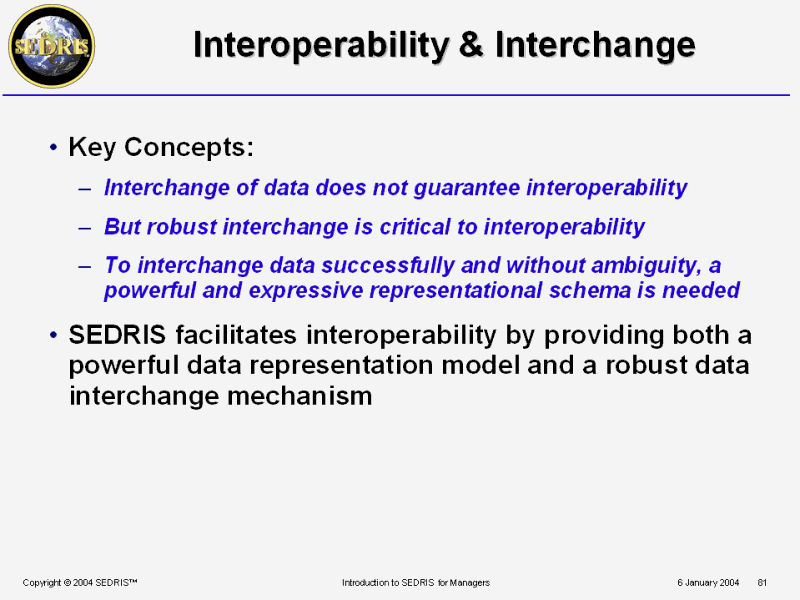 SEDRIS

Interoperability & Interchange

• Key Concepts:
– Interchange of data does not guarantee interoperability
– But robust interchange is critical to interoperability
– To interchange data successfully and without ambiguity, a powerful and expressive representational schema is needed

• SEDRIS facilitates interoperability by providing both a powerful data representation model and a robust data interchange mechanism

Copyright © 2004 SEDRIS™ Introduction to SEDRIS for Managers 6 January 2004 81